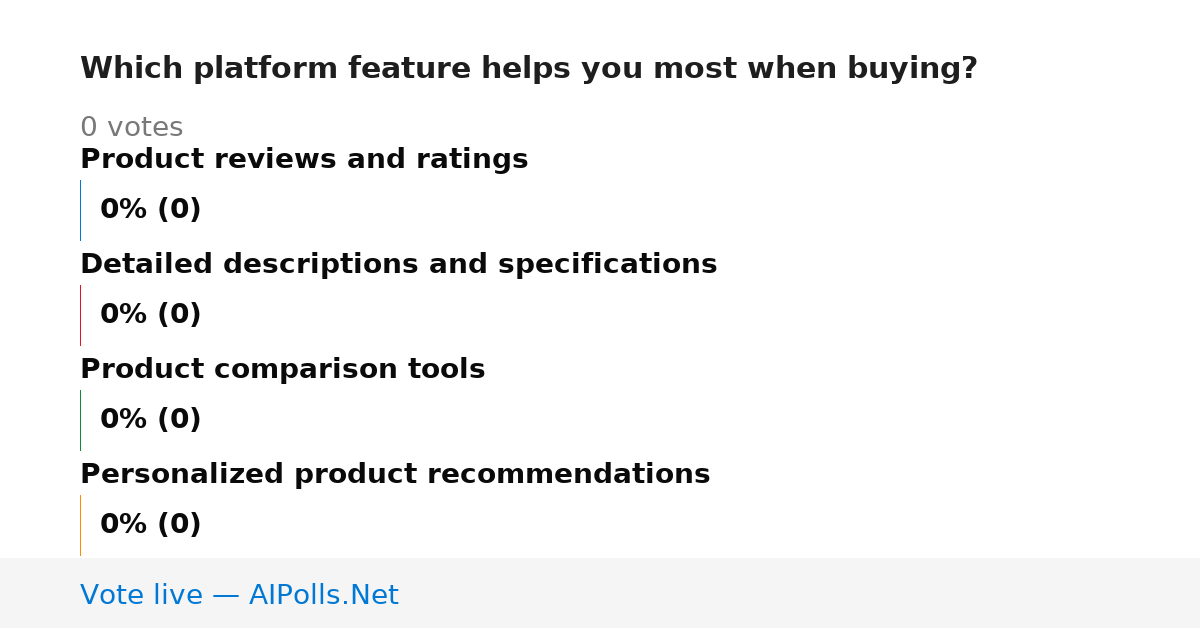 Which platform feature helps you most when buying?

0 votes

Product reviews and ratings

0% (0)

Detailed descriptions and specifications

0% (0)

Product comparison tools

0% (0)

Personalized product recommendations

0% (0)

Vote live — AIPolls.Net